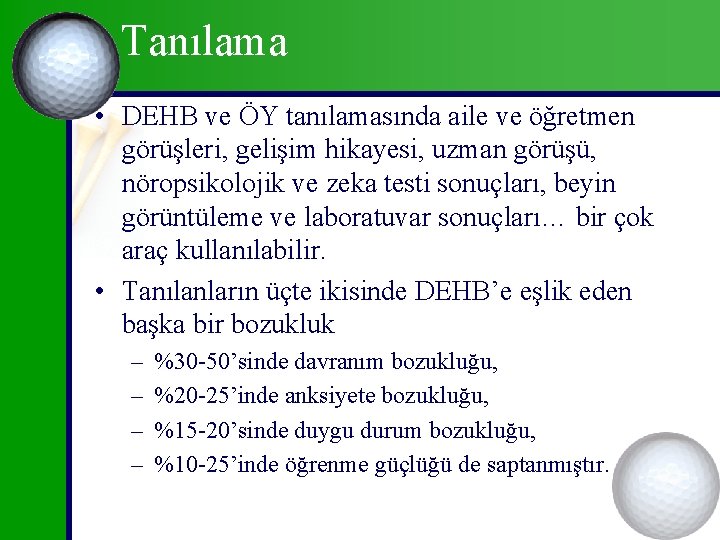 Tanılama

• DEHB ve ÖY tanılamasında aile ve öğretmen görüşleri, gelişim hikayesi, uzman görüşü, nöropsikolojik ve zeka testi sonuçları, beyin görüntüleme ve laboratuvar sonuçları… bir çok araç kullanılabilir.

• Tanılanların üçte ikisinde DEHB'e eşlik eden başka bir bozukluk

– %30-50'sinde davranım bozukluğu,
– %20-25'inde anksiyete bozukluğu,
– %15-20'sinde duygu durum bozukluğu,
– %10-25'inde öğrenme güçlüğü de saptanmıştır.